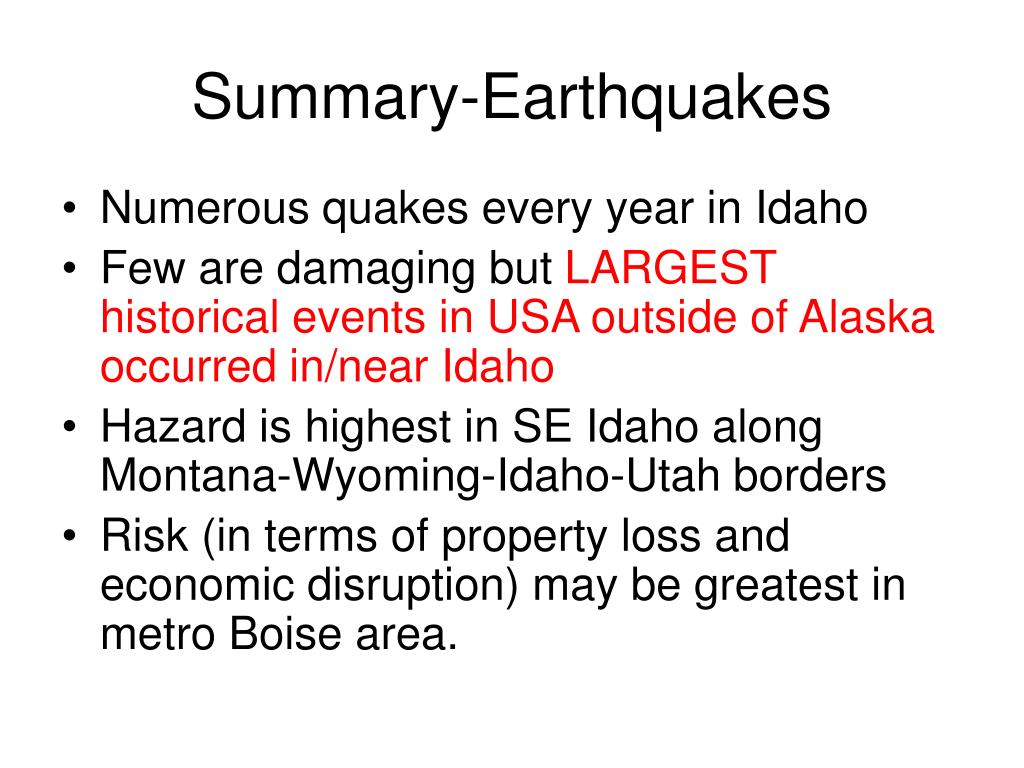 Summary-Earthquakes

• Numerous quakes every year in Idaho
• Few are damaging but LARGEST historical events in USA outside of Alaska occurred in/near Idaho
• Hazard is highest in SE Idaho along Montana-Wyoming-Idaho-Utah borders
• Risk (in terms of property loss and economic disruption) may be greatest in metro Boise area.